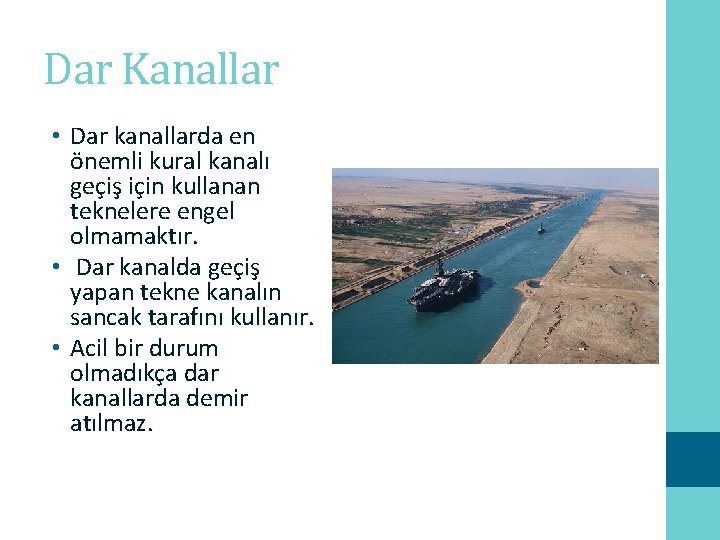 Dar Kanallar

• Dar kanallarda en önemli kural kanalı geçiş için kullanan teknelere engel olmamaktır.
• Dar kanalda geçiş yapan tekne kanalın sancak tarafını kullanır.
• Acil bir durum olmadıkça dar kanallarda demir atılmaz.